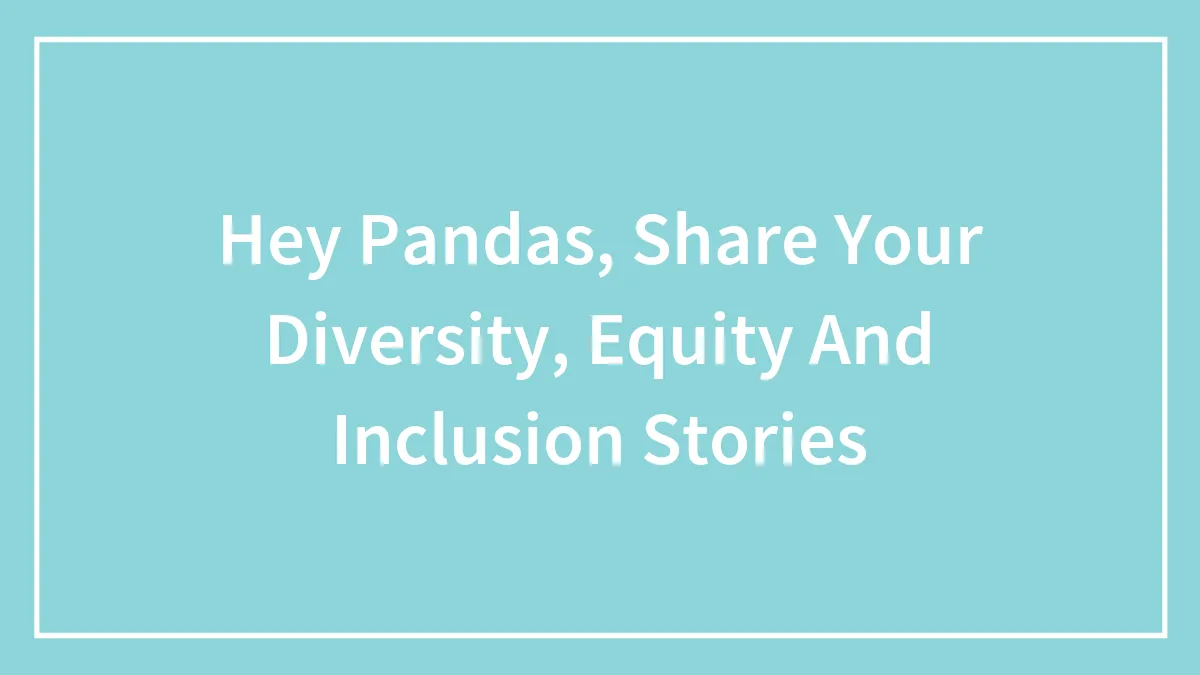 Hey Pandas, Share Your Diversity, Equity And Inclusion Stories